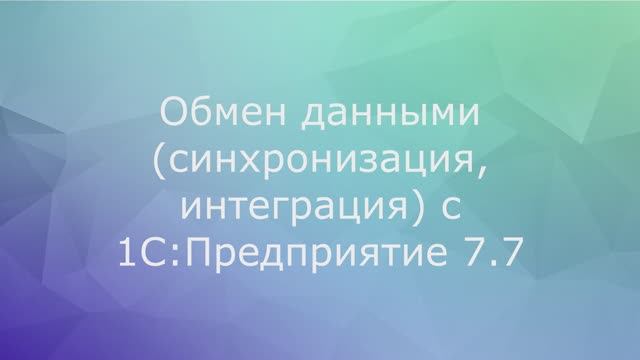 Обмен данными (синхронизация, интеграция) с 1С:Предприятие 7.7